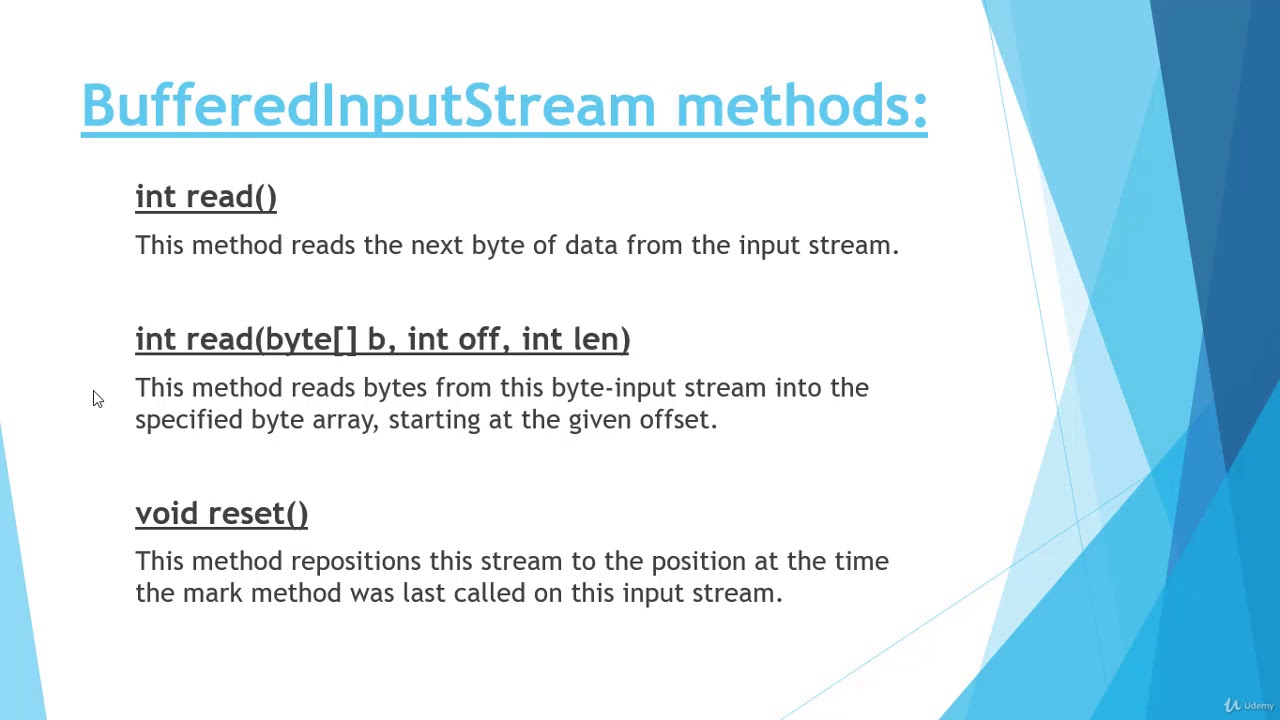 BufferedInputStream methods:

int read()

This method reads the next byte of data from the input stream.

int read(byte[] b, int off, int len)

This method reads bytes from this byte-input stream into the specified byte array, starting at the given offset.

void reset()

This method repositions this stream to the position at the time the mark method was last called on this input stream.

Udemy